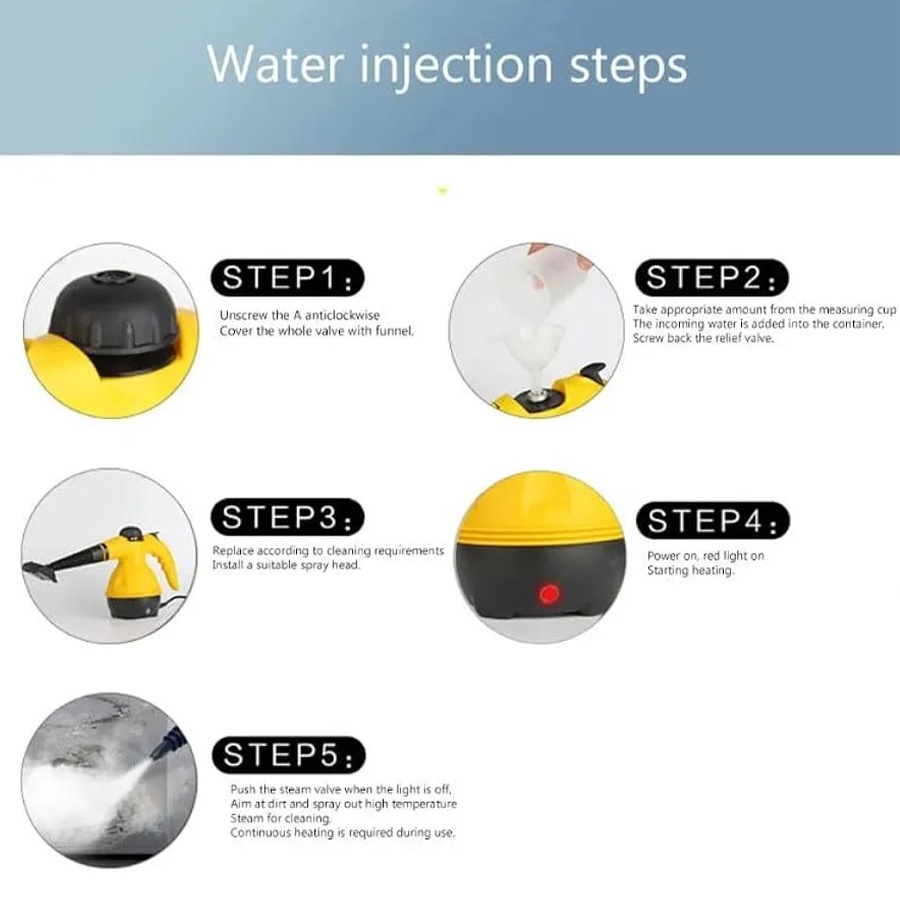 Water injection steps

STEP1:
Unscrew the A anticlockwise
Cover the whole valve with funnel.

STEP2:
Take appropriate amount from the measuring cup
The incoming water is added into the container.
Screw back the relief valve.

STEP3:
Replace according to cleaning requirements
Install a suitable spray head.

STEP4:
Power on, red light on
Starting heating.

STEP5:
Push the steam valve when the light is off,
Aim at dirt and spray out high temperature
Steam for cleaning.
Continuous heating is required during use.